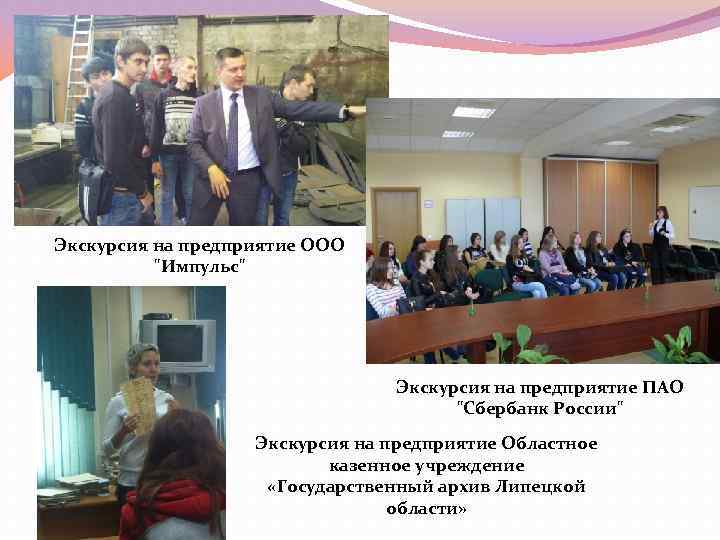 Экскурсия на предприятие ООО "Импульс"

Экскурсия на предприятие ПАО "Сбербанк России"

Экскурсия на предприятие Областное казенное учреждение «Государственный архив Липецкой области»